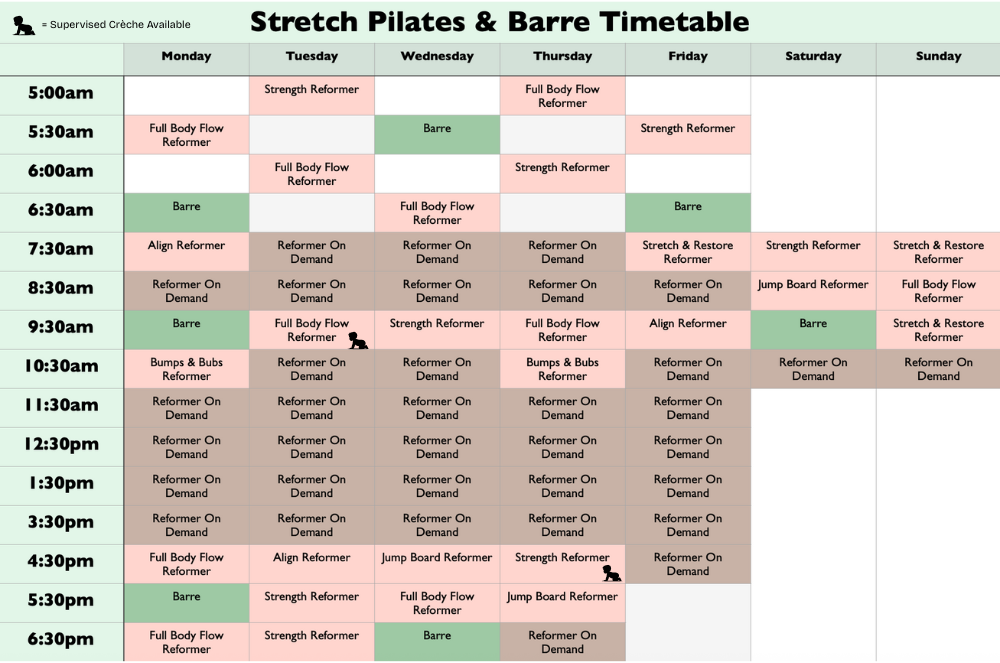 = Supervised Crèche Available

Stretch Pilates & Barre Timetable

| | Monday | Tuesday | Wednesday | Thursday | Friday | Saturday | Sunday |
|---|---|---|---|---|---|---|---|
| 5:00am | | Strength Reformer | | Full Body Flow Reformer | | | |
| 5:30am | Full Body Flow Reformer | | Barre | | Strength Reformer | | |
| 6:00am | | Full Body Flow Reformer | | Strength Reformer | | | |
| 6:30am | Barre | | Full Body Flow Reformer | | Barre | | |
| 7:30am | Align Reformer | Reformer On Demand | Reformer On Demand | Reformer On Demand | Stretch & Restore Reformer | Strength Reformer | Stretch & Restore Reformer |
| 8:30am | Reformer On Demand | Reformer On Demand | Reformer On Demand | Reformer On Demand | Reformer On Demand | Jump Board Reformer | Full Body Flow Reformer |
| 9:30am | Barre | Full Body Flow Reformer | Strength Reformer | Full Body Flow Reformer | Align Reformer | Barre | Stretch & Restore Reformer |
| 10:30am | Bumps & Bubs Reformer | Reformer On Demand | Reformer On Demand | Bumps & Bubs Reformer | Reformer On Demand | Reformer On Demand | Reformer On Demand |
| 11:30am | Reformer On Demand | Reformer On Demand | Reformer On Demand | Reformer On Demand | Reformer On Demand | | |
| 12:30pm | Reformer On Demand | Reformer On Demand | Reformer On Demand | Reformer On Demand | Reformer On Demand | | |
| 1:30pm | Reformer On Demand | Reformer On Demand | Reformer On Demand | Reformer On Demand | Reformer On Demand | | |
| 3:30pm | Reformer On Demand | Reformer On Demand | Reformer On Demand | Reformer On Demand | Reformer On Demand | | |
| 4:30pm | Full Body Flow Reformer | Align Reformer | Jump Board Reformer | Strength Reformer | Reformer On Demand | | |
| 5:30pm | Barre | Strength Reformer | Full Body Flow Reformer | Jump Board Reformer | | | |
| 6:30pm | Full Body Flow Reformer | Strength Reformer | Barre | Reformer On Demand | | | |